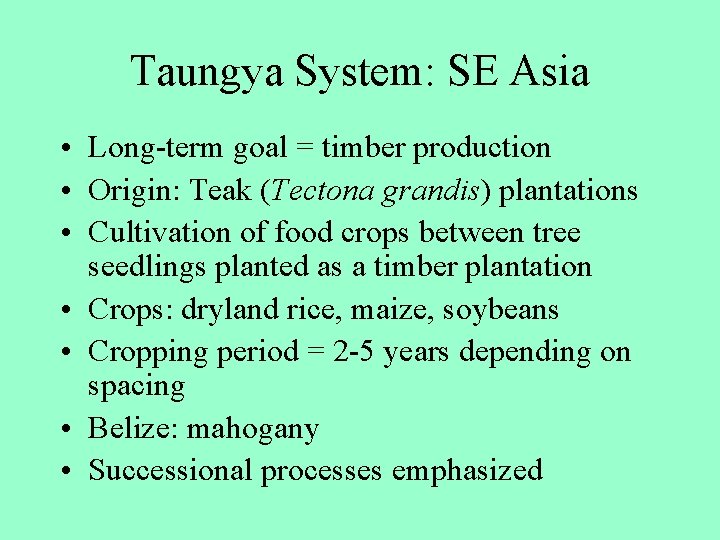 Taungya System: SE Asia

• Long-term goal = timber production
• Origin: Teak (Tectona grandis) plantations
• Cultivation of food crops between tree seedlings planted as a timber plantation
• Crops: dryland rice, maize, soybeans
• Cropping period = 2-5 years depending on spacing
• Belize: mahogany
• Successional processes emphasized